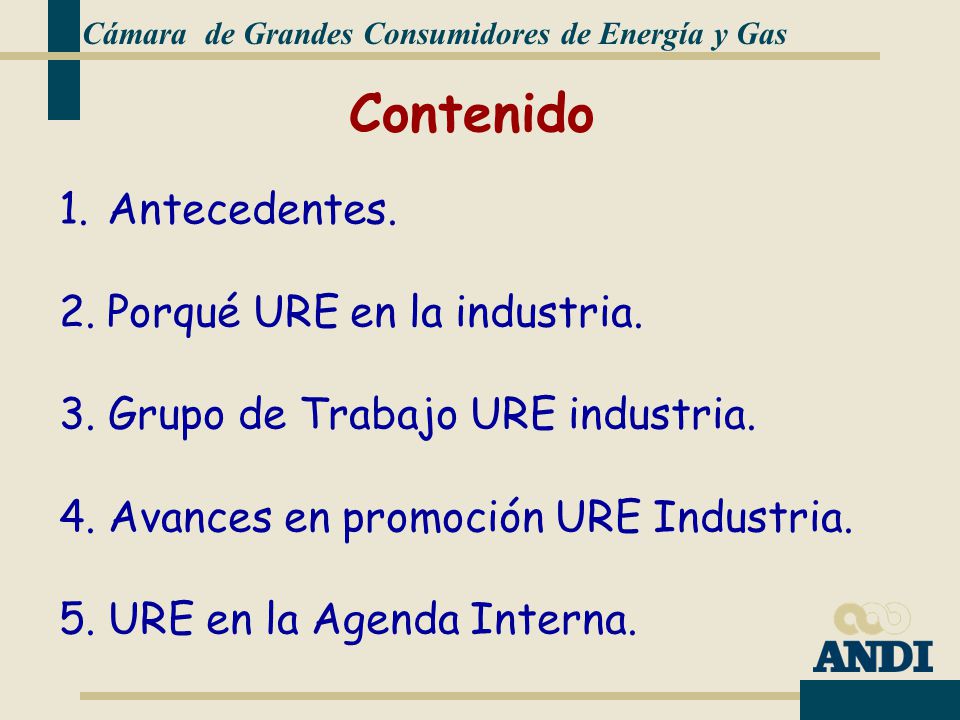 Cámara de Grandes Consumidores de Energía y Gas

Contenido

1. Antecedentes.

2. Porqué URE en la industria.

3. Grupo de Trabajo URE industria.

4. Avances en promoción URE Industria.

5. URE en la Agenda Interna.

ANDI